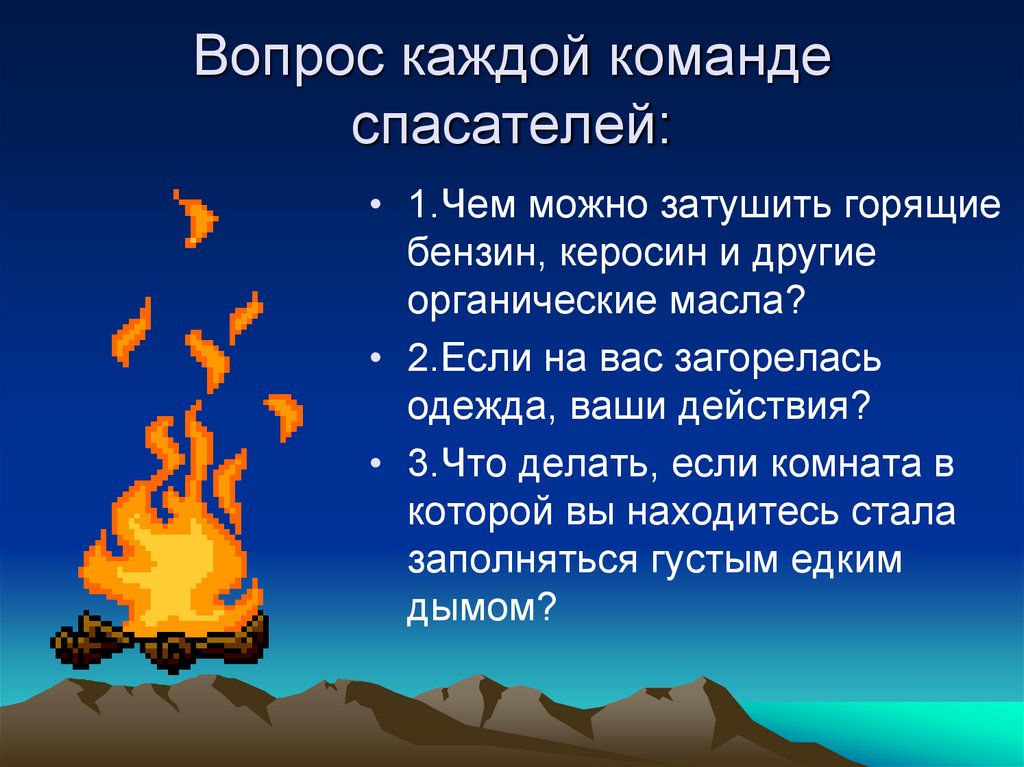 Вопрос каждой команде спасателей:

• 1.Чем можно затушить горящие бензин, керосин и другие органические масла?

• 2.Если на вас загорелась одежда, ваши действия?

• 3.Что делать, если комната в которой вы находитесь стала заполняться густым едким дымом?